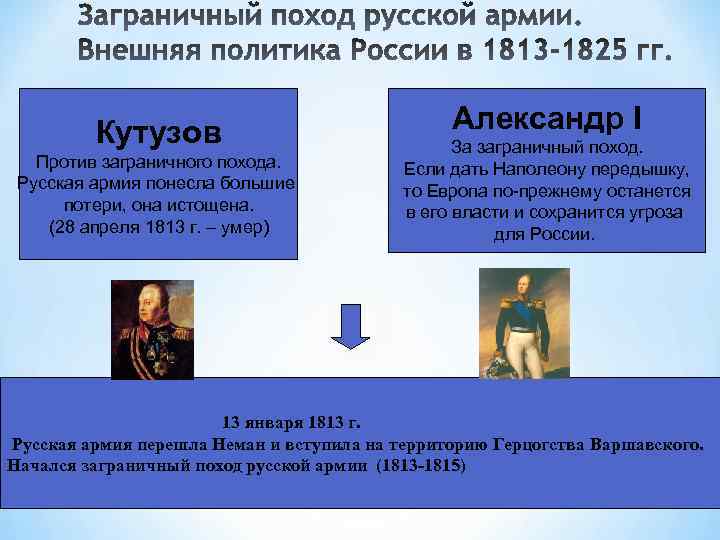 Заграничный поход русской армии.
Внешняя политика России в 1813-1825 гг.

Кутузов
Против заграничного похода. Русская армия понесла большие потери, она истощена. (28 апреля 1813 г. – умер)

Александр I
За заграничный поход. Если дать Наполеону передышку, то Европа по-прежнему останется в его власти и сохранится угроза для России.

13 января 1813 г.
Русская армия перешла Неман и вступила на территорию Герцогства Варшавского. Начался заграничный поход русской армии (1813-1815)